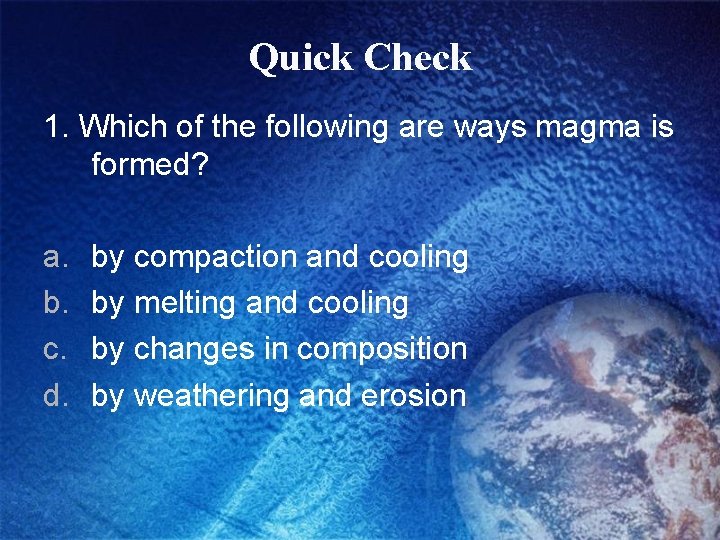 Quick Check

1. Which of the following are ways magma is formed?

a. by compaction and cooling
b. by melting and cooling
c. by changes in composition
d. by weathering and erosion